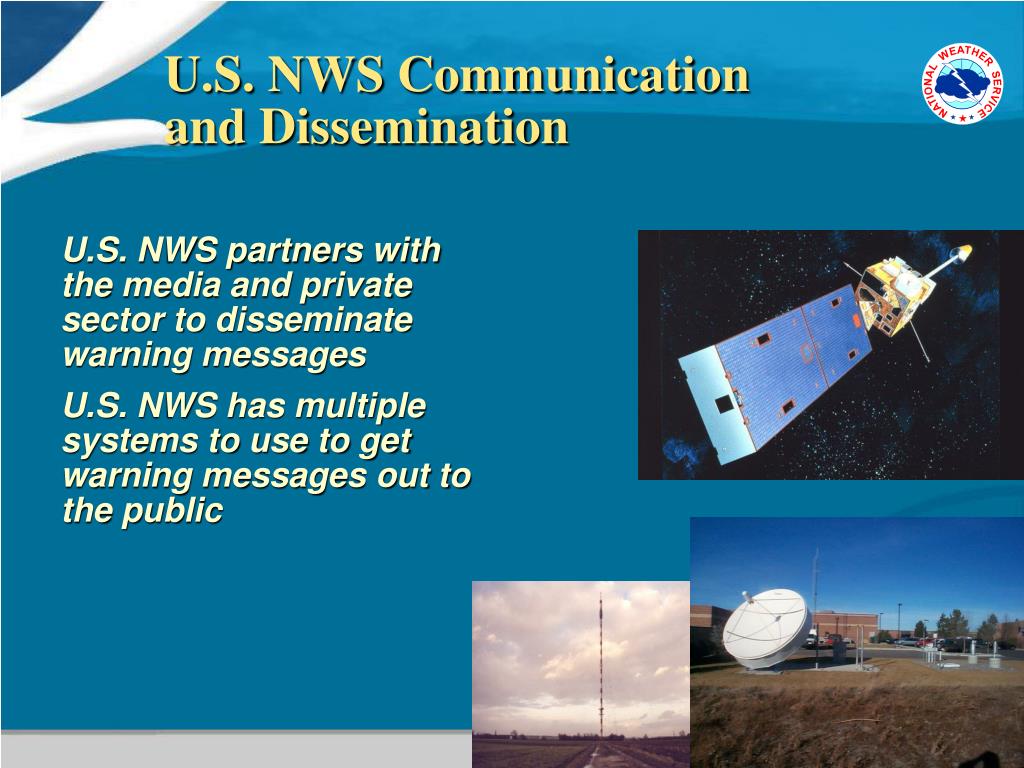 U.S. NWS Communication and Dissemination

NATIONAL WEATHER SERVICE

U.S. NWS partners with the media and private sector to disseminate warning messages

U.S. NWS has multiple systems to use to get warning messages out to the public